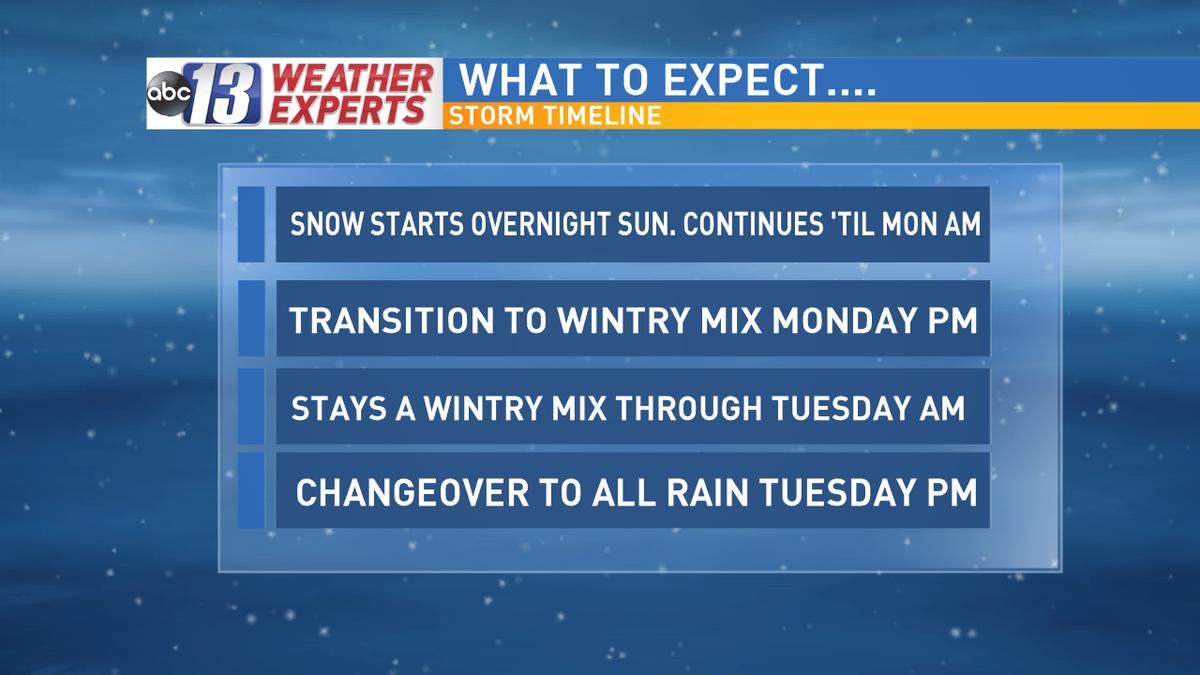 abc 13 WEATHER EXPERTS

WHAT TO EXPECT....

STORM TIMELINE

SNOW STARTS OVERNIGHT SUN. CONTINUES 'TIL MON AM

TRANSITION TO WINTRY MIX MONDAY PM

STAYS A WINTRY MIX THROUGH TUESDAY AM

CHANGEOVER TO ALL RAIN TUESDAY PM